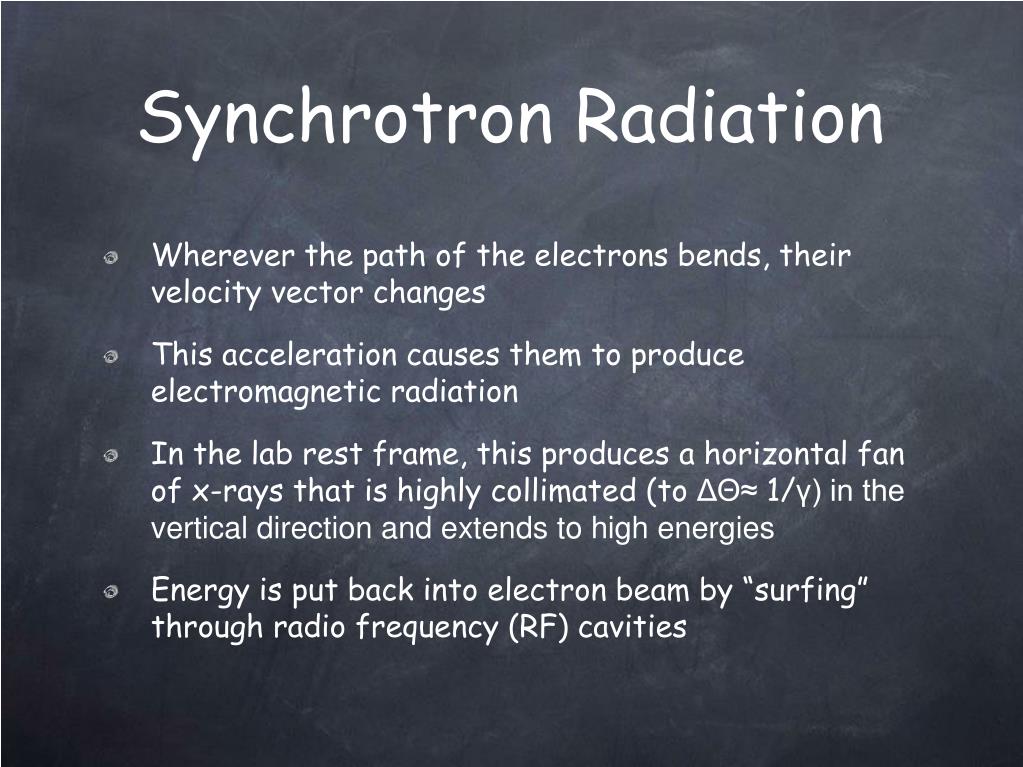 Synchrotron Radiation

Wherever the path of the electrons bends, their velocity vector changes

This acceleration causes them to produce electromagnetic radiation

In the lab rest frame, this produces a horizontal fan of x-rays that is highly collimated (to $\Delta\Theta \approx 1/\gamma$) in the vertical direction and extends to high energies

Energy is put back into electron beam by “surfing” through radio frequency (RF) cavities